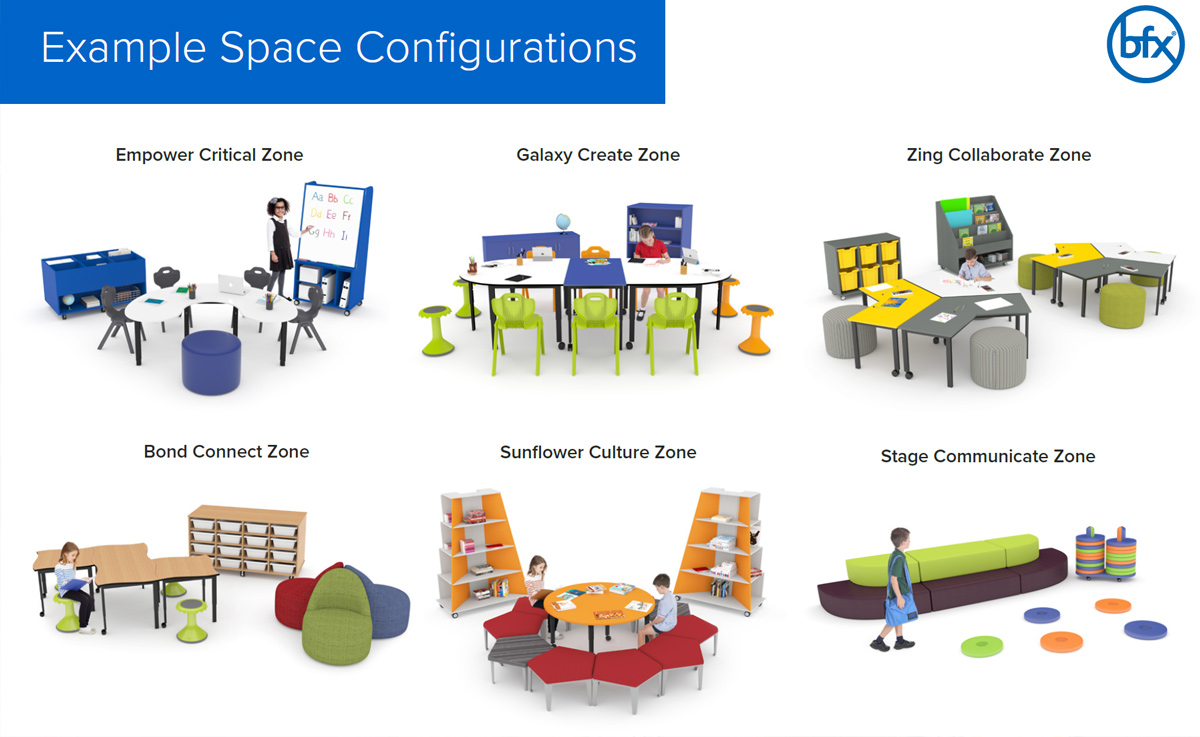 Example Space Configurations

bfx

Empower Critical Zone

Aa Bb Cc
Dd Ee Ff
Gg Hh Ii

Galaxy Create Zone

Zing Collaborate Zone

Bond Connect Zone

Sunflower Culture Zone

Stage Communicate Zone